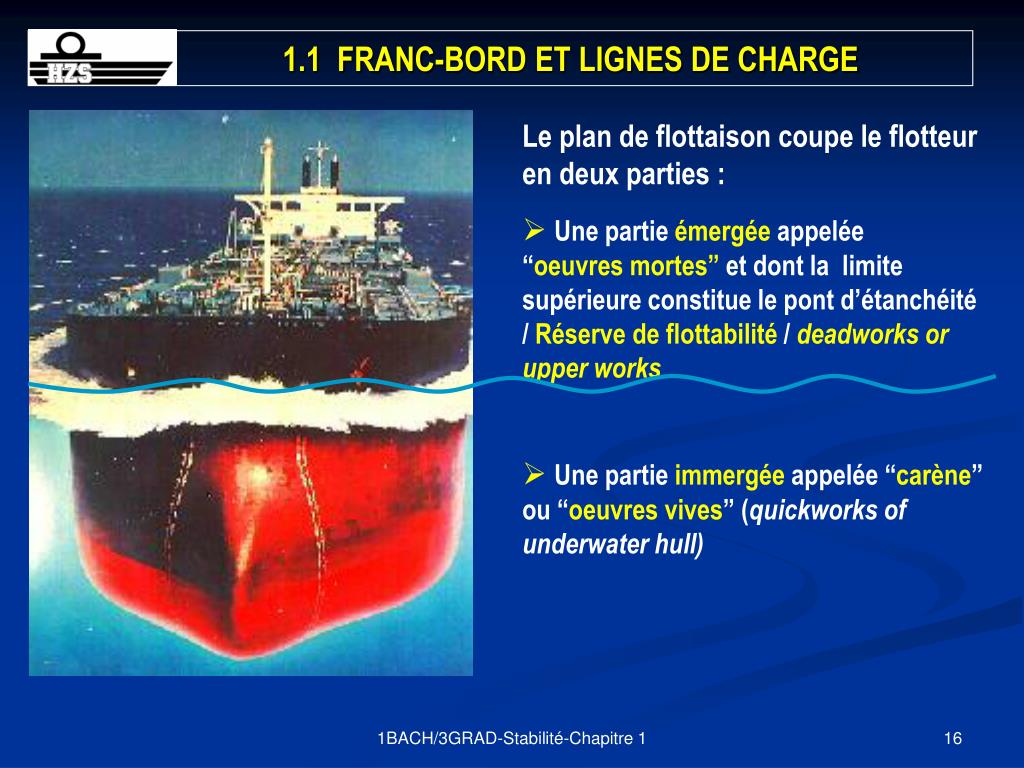 HZS

1.1 FRANC-BORD ET LIGNES DE CHARGE

Le plan de flottaison coupe le flotteur en deux parties :

➢ Une partie émergée appelée “oeuvres mortes” et dont la limite supérieure constitue le pont d’étanchéité / Réserve de flottabilité / deadworks or upper works

➢ Une partie immergée appelée “carène” ou “oeuvres vives” (quickworks of underwater hull)

1BACH/3GRAD-Stabilité-Chapitre 1

16